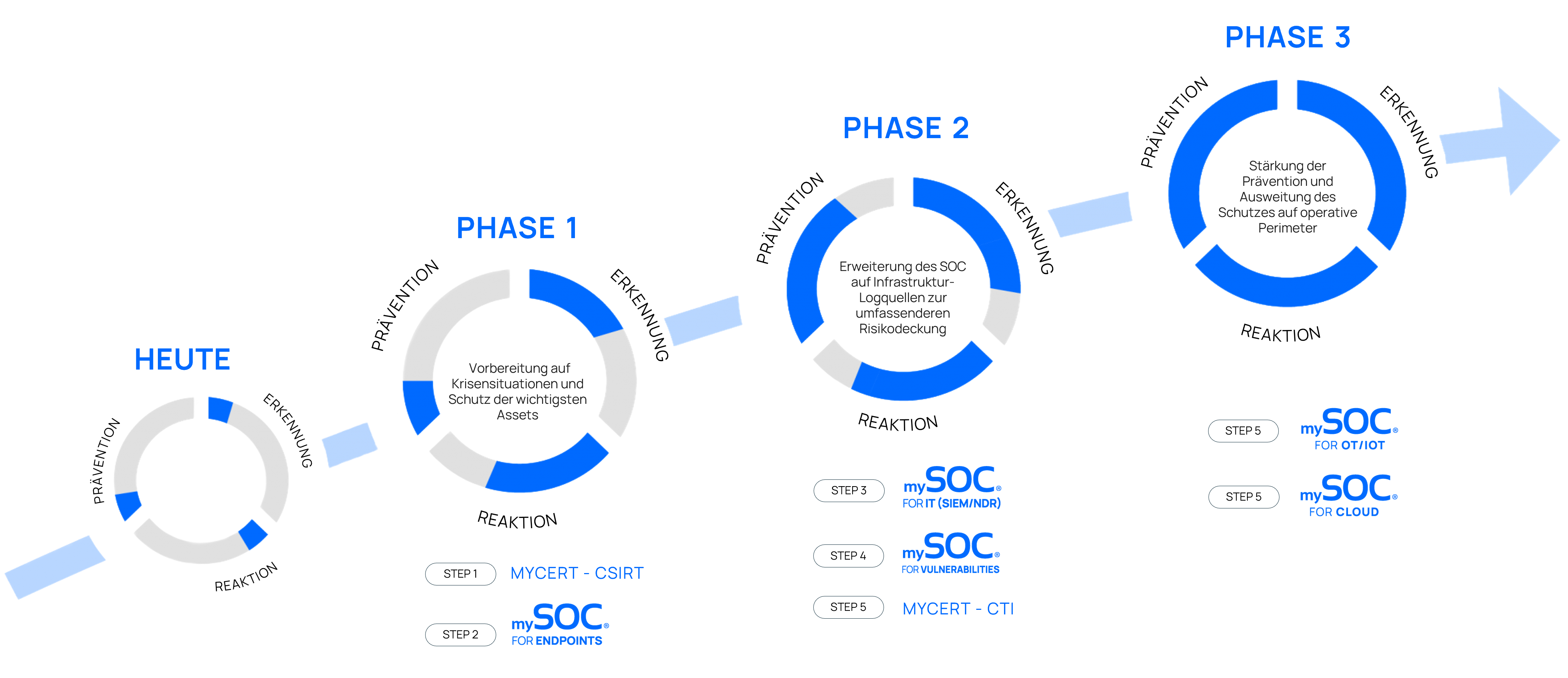 HEUTE

PRÄVENTION

ERKENNUNG

REAKTION

PHASE 1

PRÄVENTION

ERKENNUNG

Vorbereitung auf Krisensituationen und Schutz der wichtigsten Assets

REAKTION

STEP 1 MYCERT - CSIRT

STEP 2 mySOC® FOR ENDPOINTS

PHASE 2

PRÄVENTION

ERKENNUNG

Erweiterung des SOC auf Infrastruktur-Logquellen zur umfassenderen Risikodeckung

REAKTION

STEP 3 mySOC® FOR IT (SIEM/NDR)

STEP 4 mySOC® FOR VULNERABILITIES

STEP 5 MYCERT - CTI

PHASE 3

PRÄVENTION

ERKENNUNG

Stärkung der Prävention und Ausweitung des Schutzes auf operative Perimeter

REAKTION

STEP 5 mySOC® FOR OT/IOT

STEP 5 mySOC® FOR CLOUD